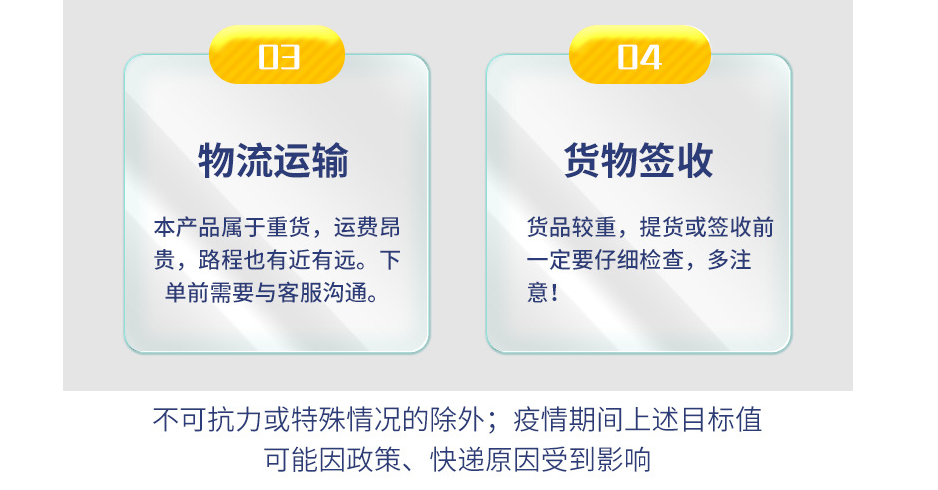 03

物流运输

本产品属于重货，运费昂贵，路程也有近有远。下单前需要与客服沟通。

04

货物签收

货品较重，提货或签收前一定要仔细检查，多注意！

不可抗力或特殊情况的除外；疫情期间上述目标值可能因政策、快递原因受到影响